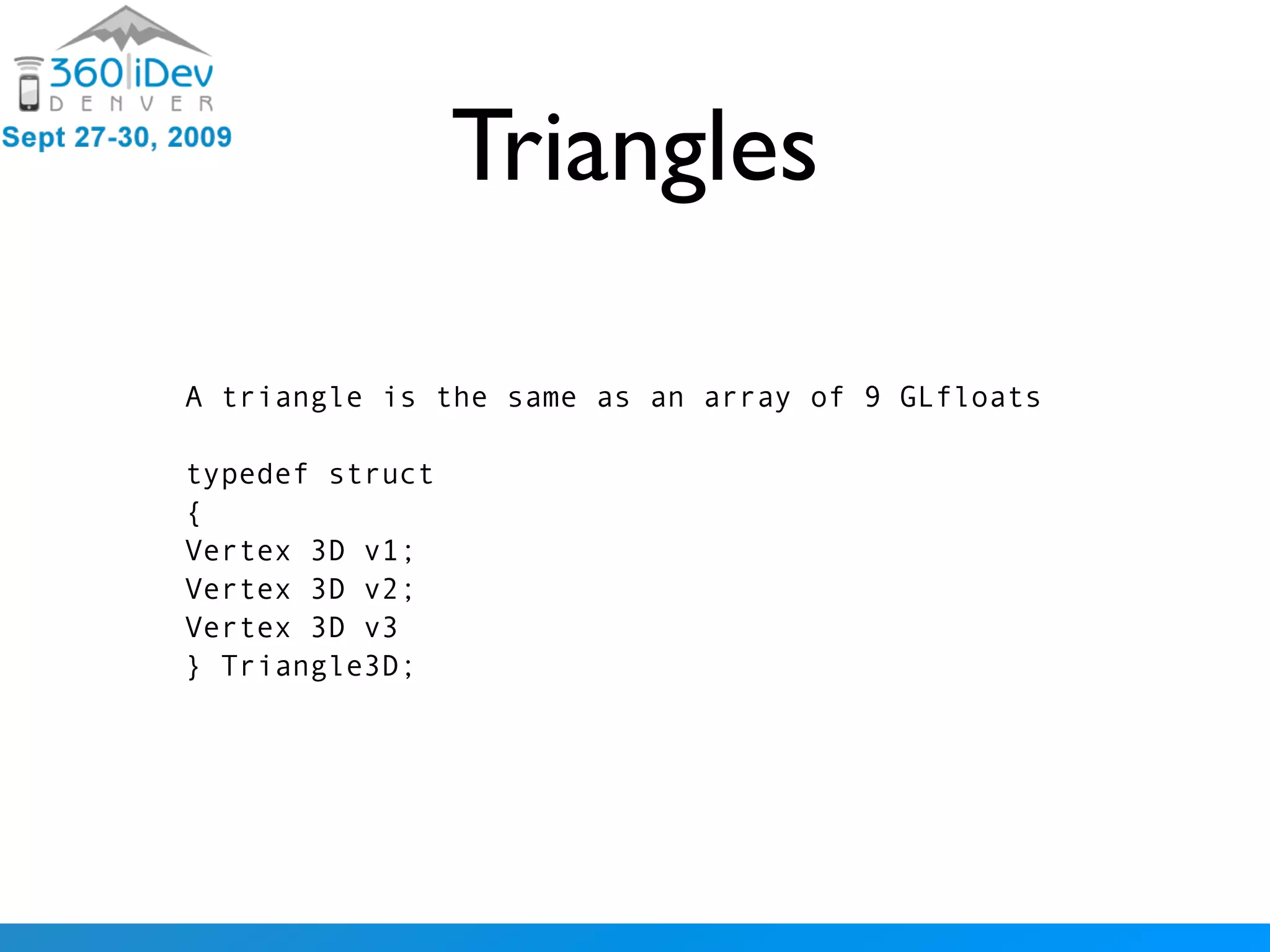 360|iDev
DENVER
Sept 27-30, 2009

Triangles

A triangle is the same as an array of 9 GLfloats

typedef struct
{
Vertex 3D v1;
Vertex 3D v2;
Vertex 3D v3
} Triangle3D;